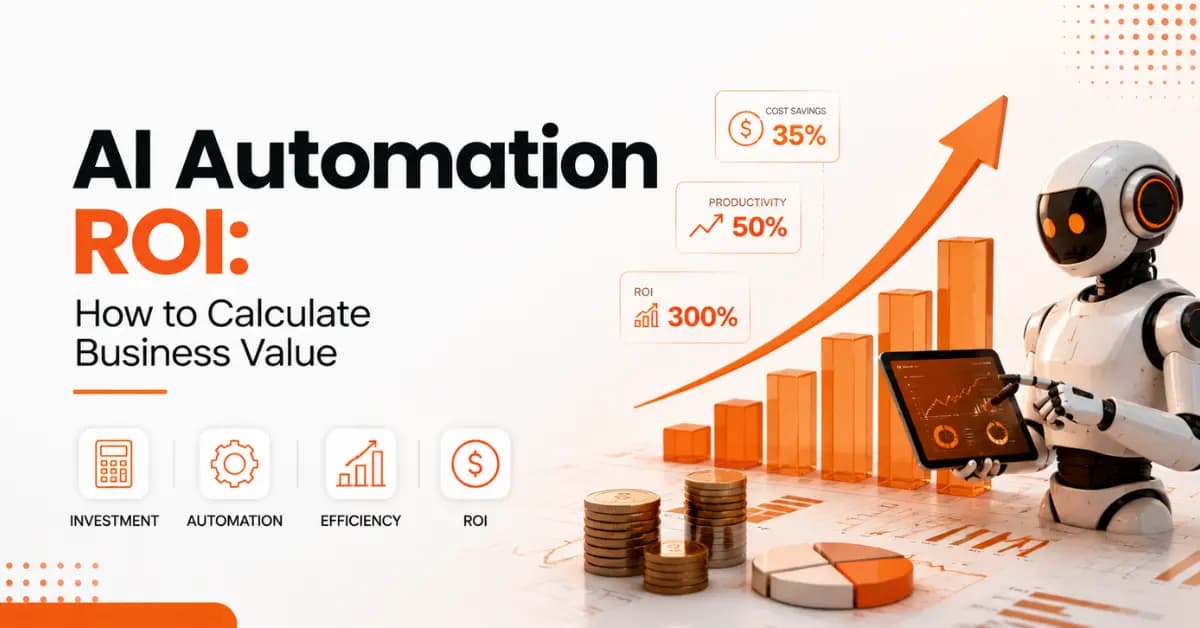 AI Automation ROI:
How to Calculate Business Value

INVESTMENT
AUTOMATION
EFFICIENCY
ROI

COST SAVINGS 35%
PRODUCTIVITY 50%
ROI 300%